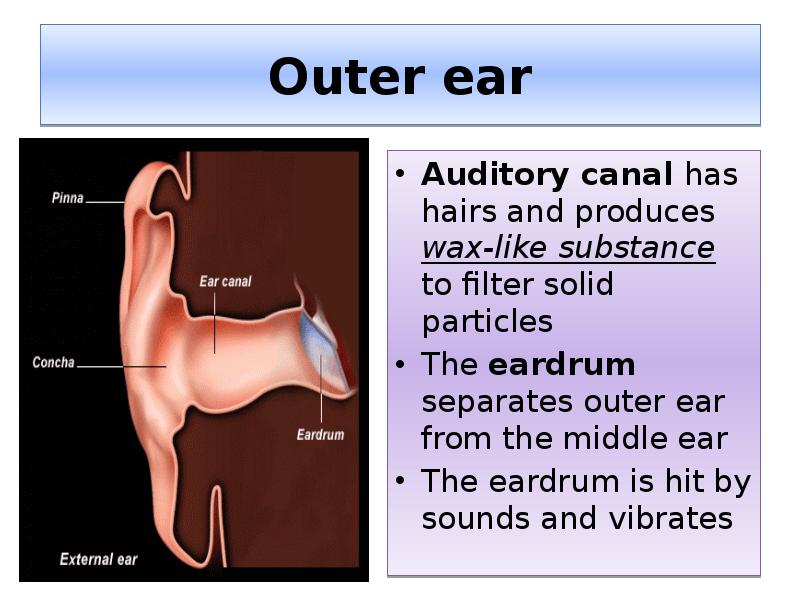 Outer ear

Pinna

Ear canal

Concha

Eardrum

External ear

• Auditory canal has hairs and produces wax-like substance to filter solid particles

• The eardrum separates outer ear from the middle ear

• The eardrum is hit by sounds and vibrates